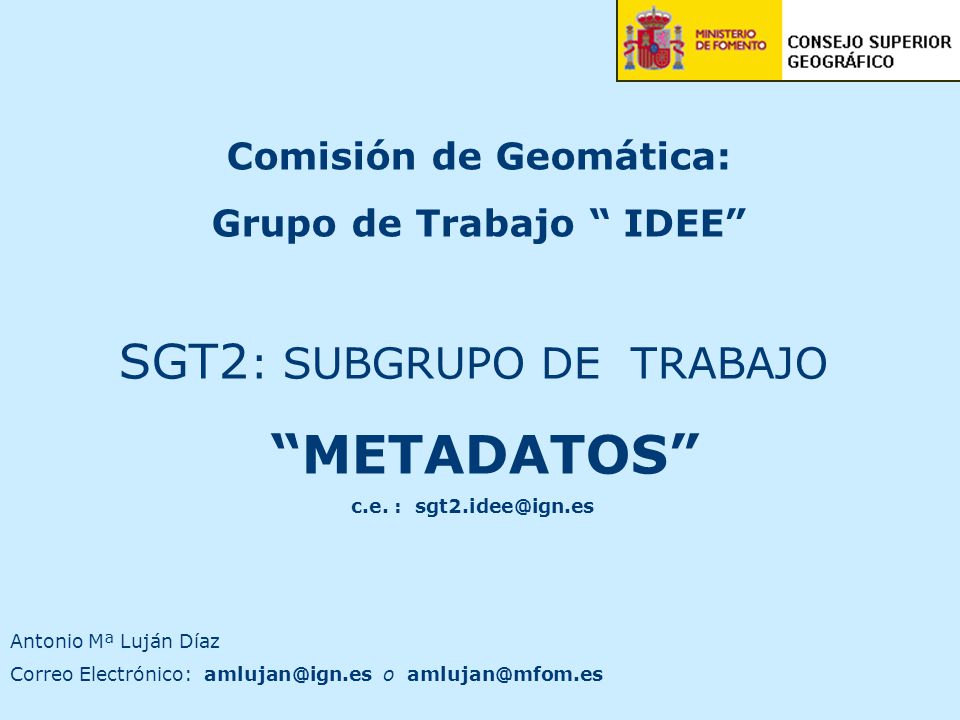 MINISTERIO DE FOMENTO

CONSEJO SUPERIOR GEOGRÁFICO

Comisión de Geomática:

Grupo de Trabajo “ IDEE”

SGT2: SUBGRUPO DE TRABAJO

“METADATOS”

c.e. : sgt2.idee@ign.es

Antonio Mª Luján Díaz

Correo Electrónico: amlujan@ign.es o amlujan@mfom.es